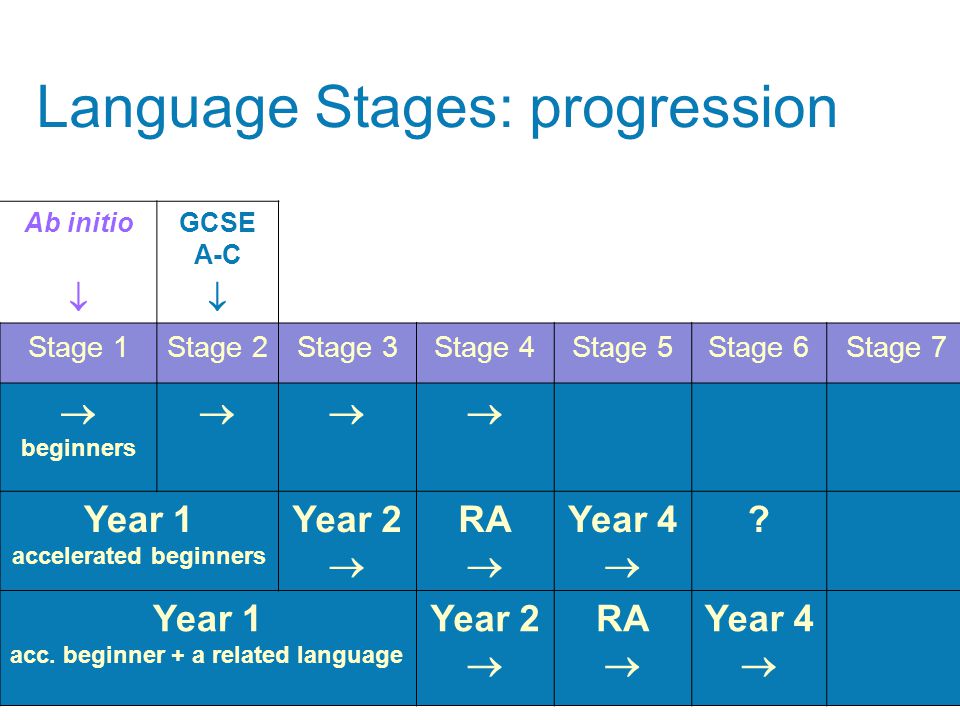 Language Stages: progression

| Ab initio $\downarrow$ | GCSE A-C $\downarrow$ | | | | | |
|---|---|---|---|---|---|---|
| Stage 1 | Stage 2 | Stage 3 | Stage 4 | Stage 5 | Stage 6 | Stage 7 |
| $\rightarrow$ beginners | $\rightarrow$ | $\rightarrow$ | $\rightarrow$ | | | |
| Year 1 accelerated beginners | | Year 2 $\rightarrow$ | RA $\rightarrow$ | Year 4 $\rightarrow$ | ? | |
| Year 1 acc. beginner + a related language | | | Year 2 $\rightarrow$ | RA $\rightarrow$ | Year 4 $\rightarrow$ | |